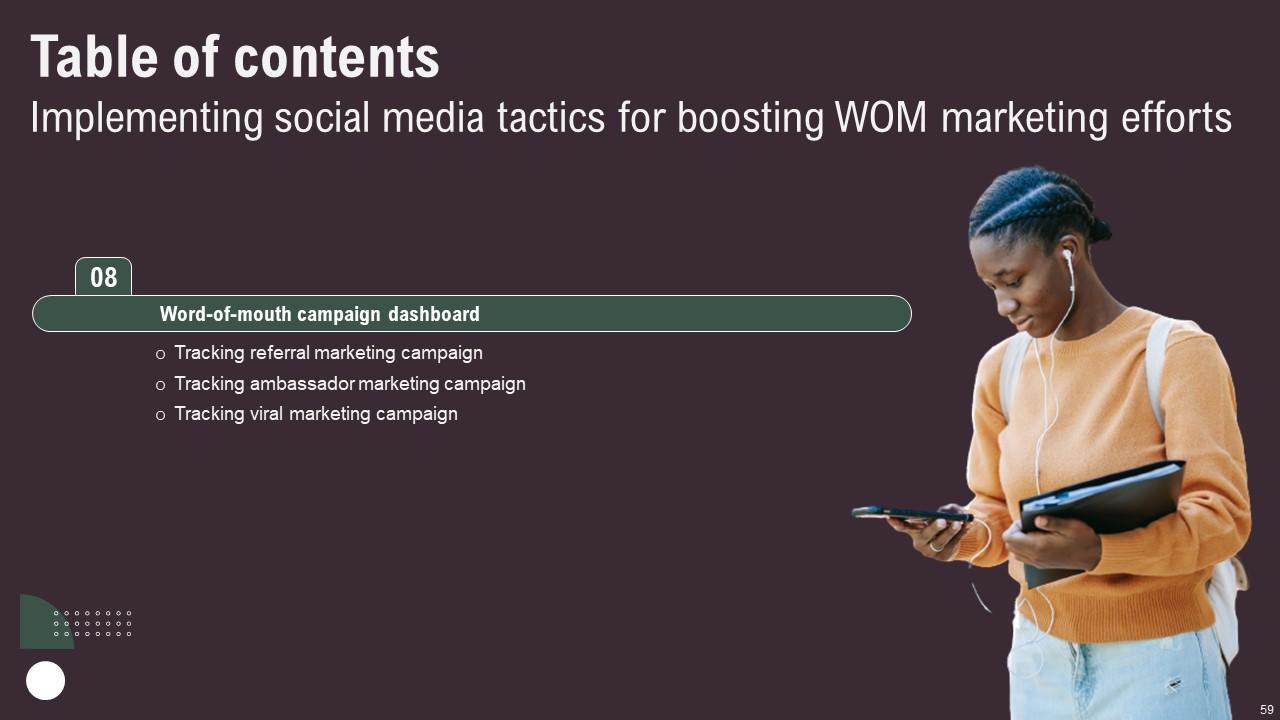 Table of contents
Implementing social media tactics for boosting WOM marketing efforts

08

Word-of-mouth campaign dashboard

o Tracking referral marketing campaign
o Tracking ambassador marketing campaign
o Tracking viral marketing campaign

59